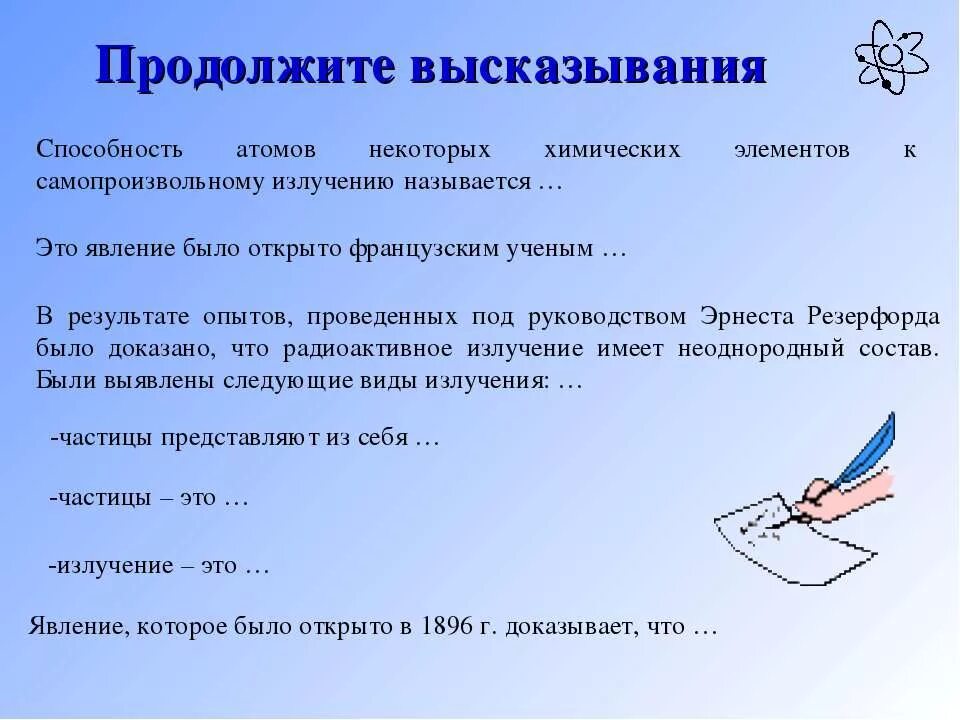 Продолжите высказывания

Способность атомов некоторых химических элементов к самопроизвольному излучению называется …

Это явление было открыто французским ученым …

В результате опытов, проведенных под руководством Эрнеста Резерфорда было доказано, что радиоактивное излучение имеет неоднородный состав. Были выявлены следующие виды излучения: …

-частицы представляют из себя …

-частицы – это …

-излучение – это …

Явление, которое было открыто в 1896 г. доказывает, что …